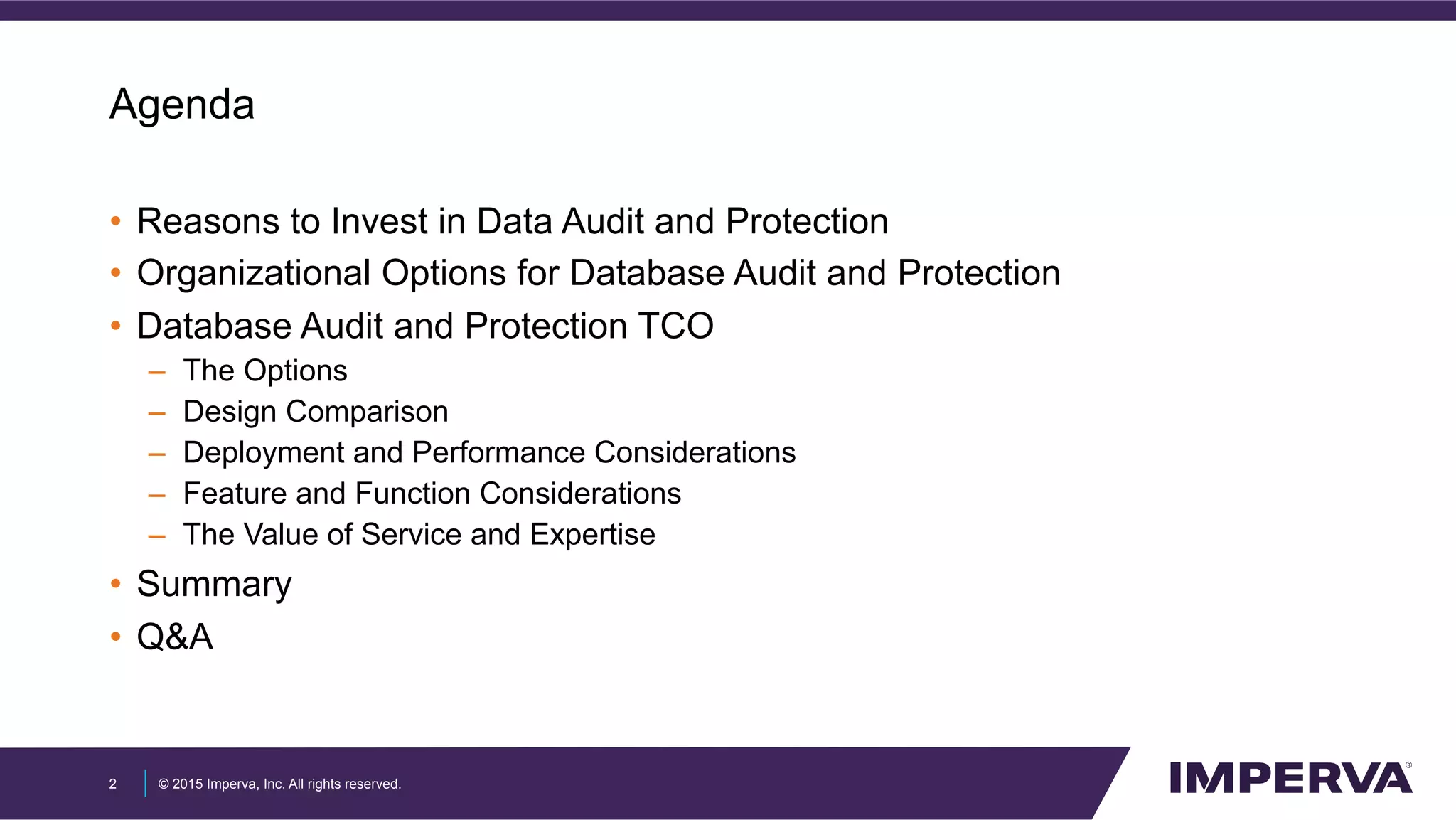 Agenda

• Reasons to Invest in Data Audit and Protection
• Organizational Options for Database Audit and Protection
• Database Audit and Protection TCO
– The Options
– Design Comparison
– Deployment and Performance Considerations
– Feature and Function Considerations
– The Value of Service and Expertise
• Summary
• Q&A

2 © 2015 Imperva, Inc. All rights reserved.

IMPERVA®